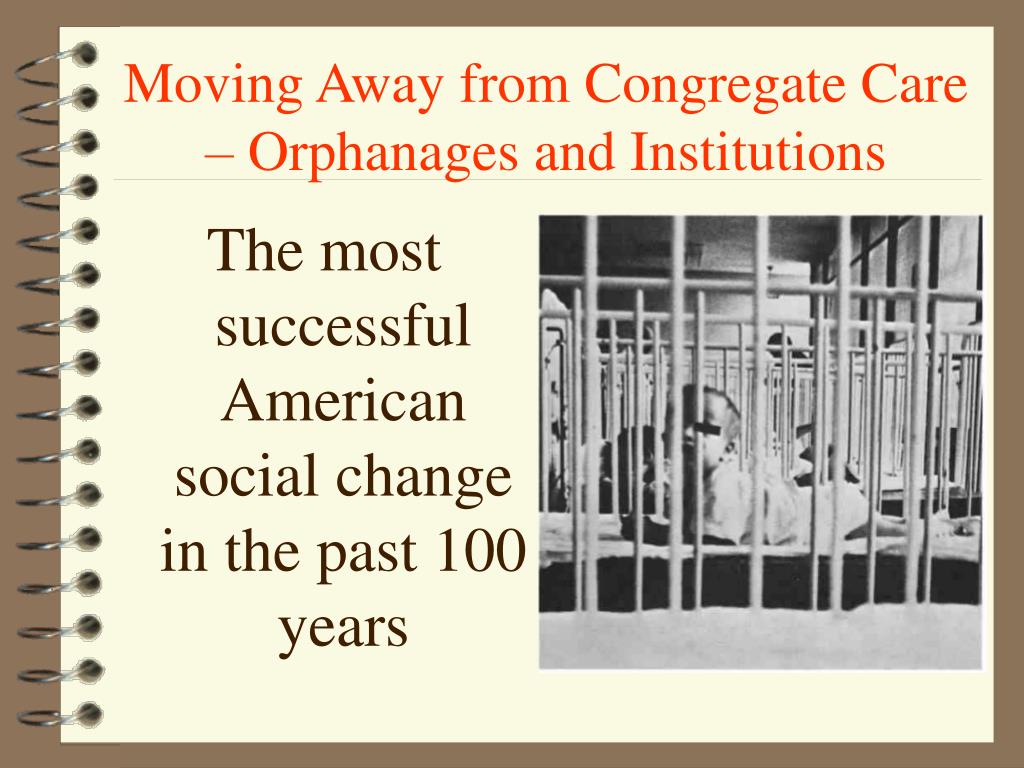 Moving Away from Congregate Care – Orphanages and Institutions

The most successful American social change in the past 100 years